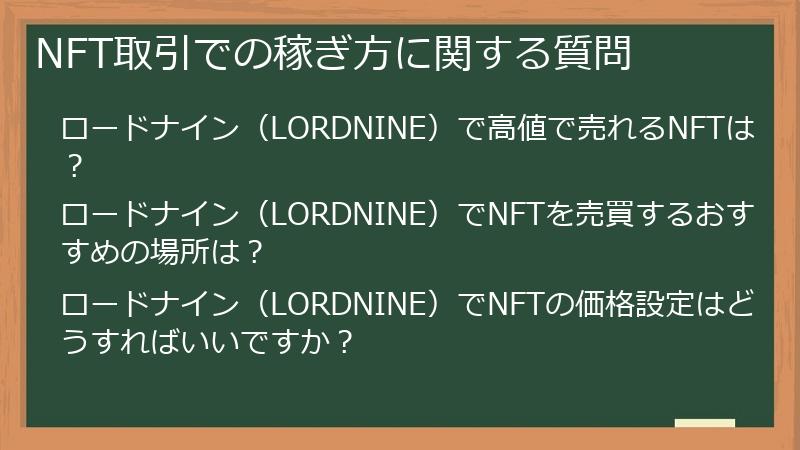 NFT取引での稼ぎ方に関する質問

ロードナイン（LORDNINE）で高値で売れるNFTは？

ロードナイン（LORDNINE）でNFTを売買するおすすめの場所は？

ロードナイン（LORDNINE）でNFTの価格設定はどうすればいいですか？